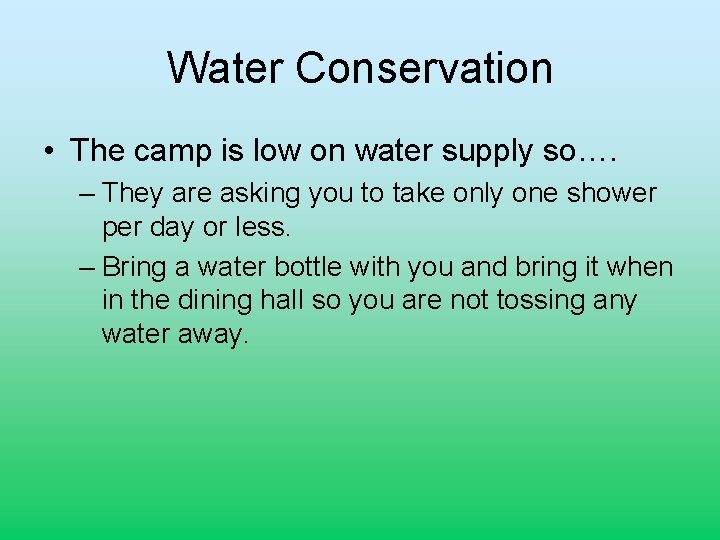 Water Conservation

• The camp is low on water supply so….
– They are asking you to take only one shower per day or less.
– Bring a water bottle with you and bring it when in the dining hall so you are not tossing any water away.